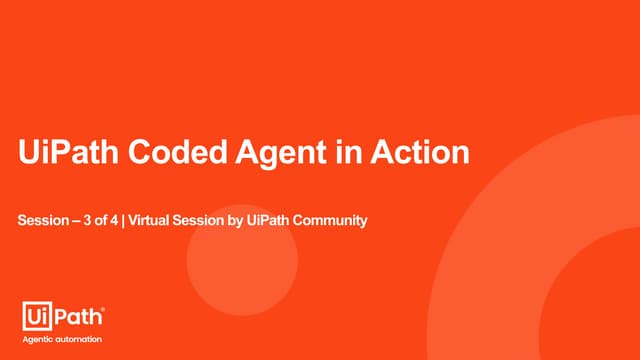 UiPath Coded Agent in Action

Session – 3 of 4 | Virtual Session by UiPath Community

UiPath®
Agentic automation